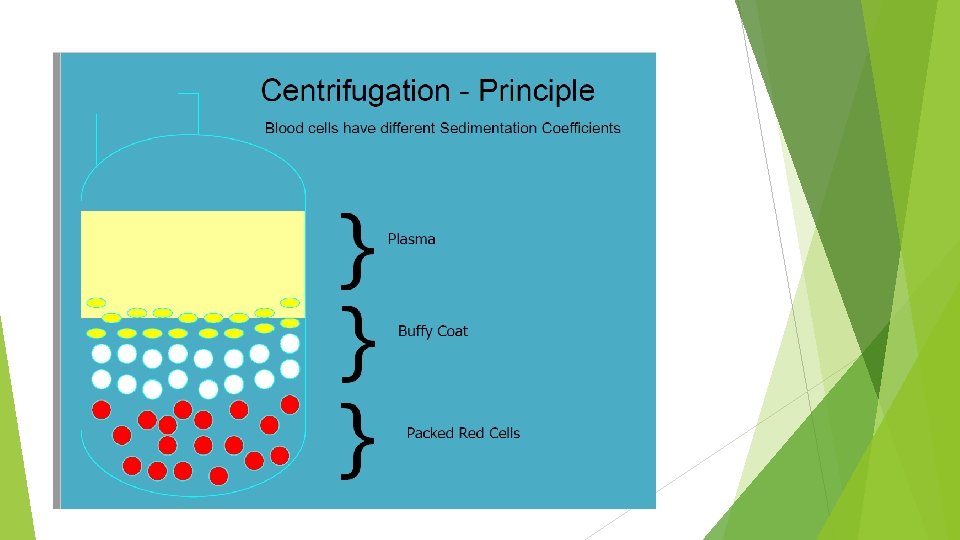 Centrifugation - Principle

Blood cells have different Sedimentation Coefficients

Plasma

Buffy Coat

Packed Red Cells